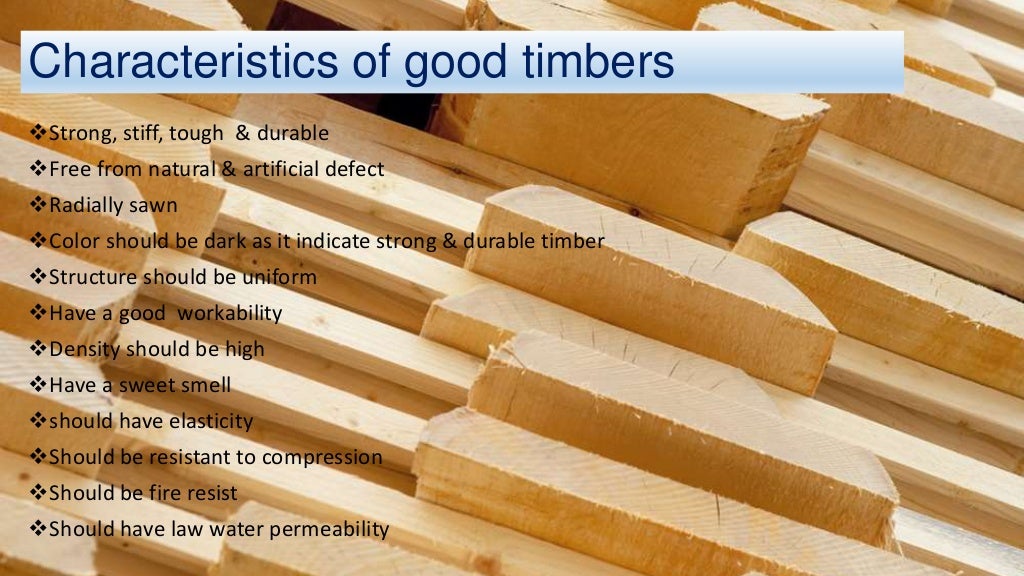 Characteristics of good timbers

❖Strong, stiff, tough & durable
❖Free from natural & artificial defect
❖Radially sawn
❖Color should be dark as it indicate strong & durable timber
❖Structure should be uniform
❖Have a good workability
❖Density should be high
❖Have a sweet smell
❖should have elasticity
❖Should be resistant to compression
❖Should be fire resist
❖Should have law water permeability